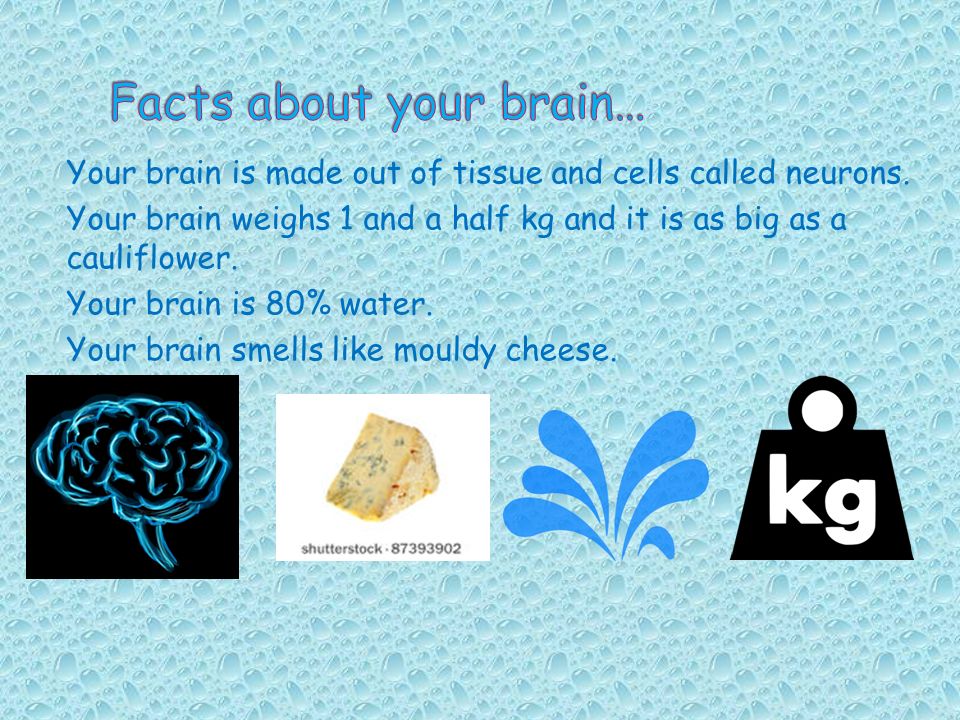 Facts about your brain…

Your brain is made out of tissue and cells called neurons.

Your brain weighs 1 and a half kg and it is as big as a cauliflower.

Your brain is 80% water.

Your brain smells like mouldy cheese.

shutterstock · 87393902

kg